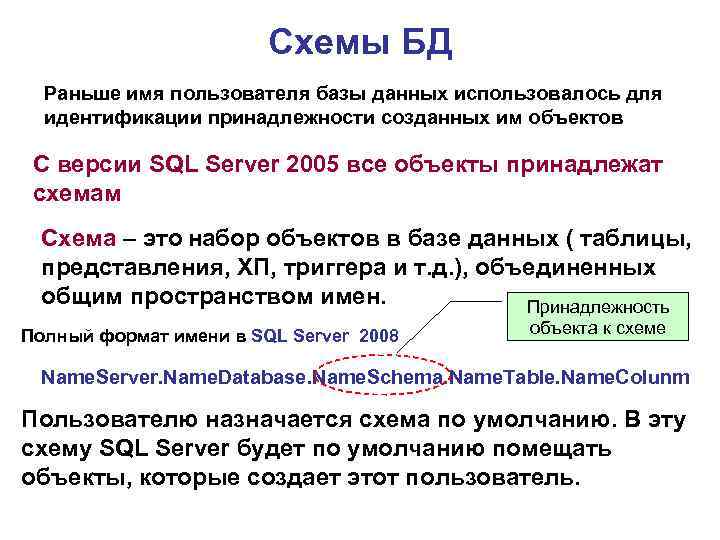 Схемы БД

Раньше имя пользователя базы данных использовалось для идентификации принадлежности созданных им объектов

С версии SQL Server 2005 все объекты принадлежат схемам

Схема – это набор объектов в базе данных ( таблицы, представления, ХП, триггера и т.д.), объединенных общим пространством имен.

Принадлежность объекта к схеме

Полный формат имени в SQL Server 2008

NameServer.NameDatabase.NameSchema.NameTable.NameColunm

Пользователю назначается схема по умолчанию. В эту схему SQL Server будет по умолчанию помещать объекты, которые создает этот пользователь.